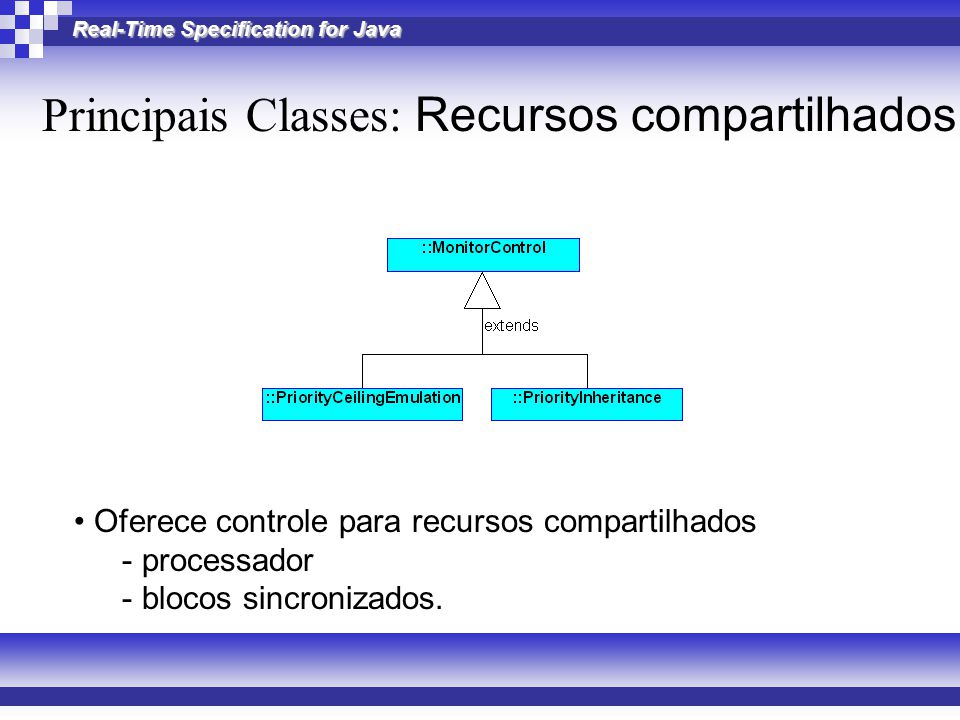 Real-Time Specification for Java

Principais Classes: Recursos compartilhados

::MonitorControl

extends

::PriorityCeilingEmulation

::PriorityInheritance

• Oferece controle para recursos compartilhados
- processador
- blocos sincronizados.